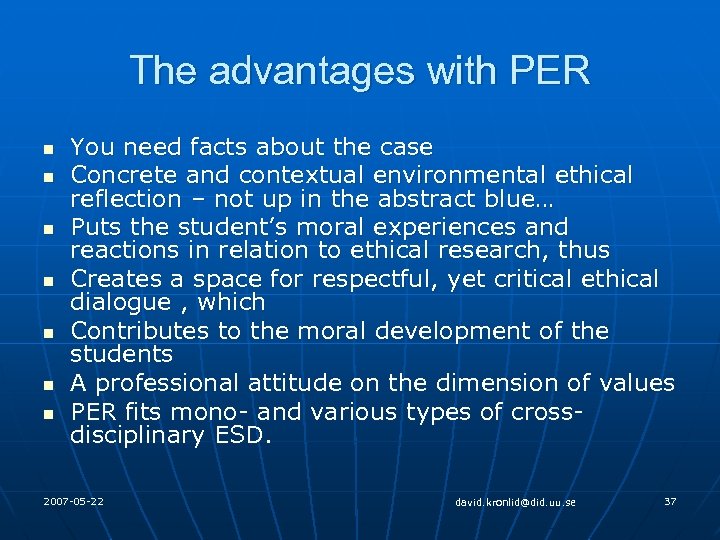 The advantages with PER

- You need facts about the case
- Concrete and contextual environmental ethical reflection – not up in the abstract blue…
- Puts the student's moral experiences and reactions in relation to ethical research, thus
- Creates a space for respectful, yet critical ethical dialogue , which
- Contributes to the moral development of the students
- A professional attitude on the dimension of values
- PER fits mono- and various types of cross-disciplinary ESD.

2007-05-22 david.kronlid@did.uu.se 37